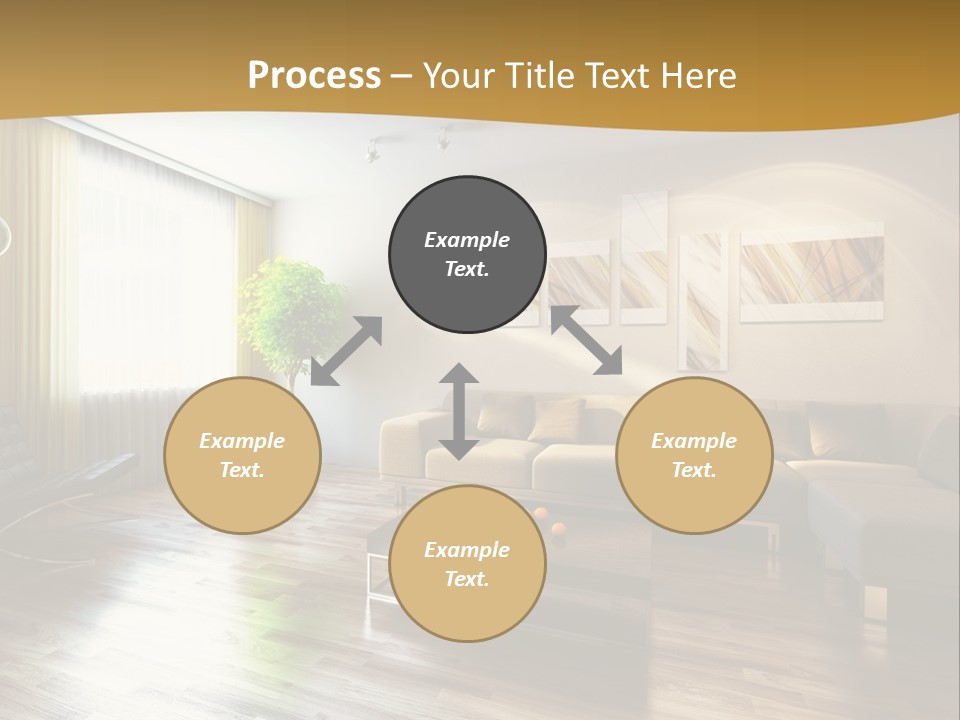 Process – Your Title Text Here

Example Text.

Example Text.

Example Text.

Example Text.